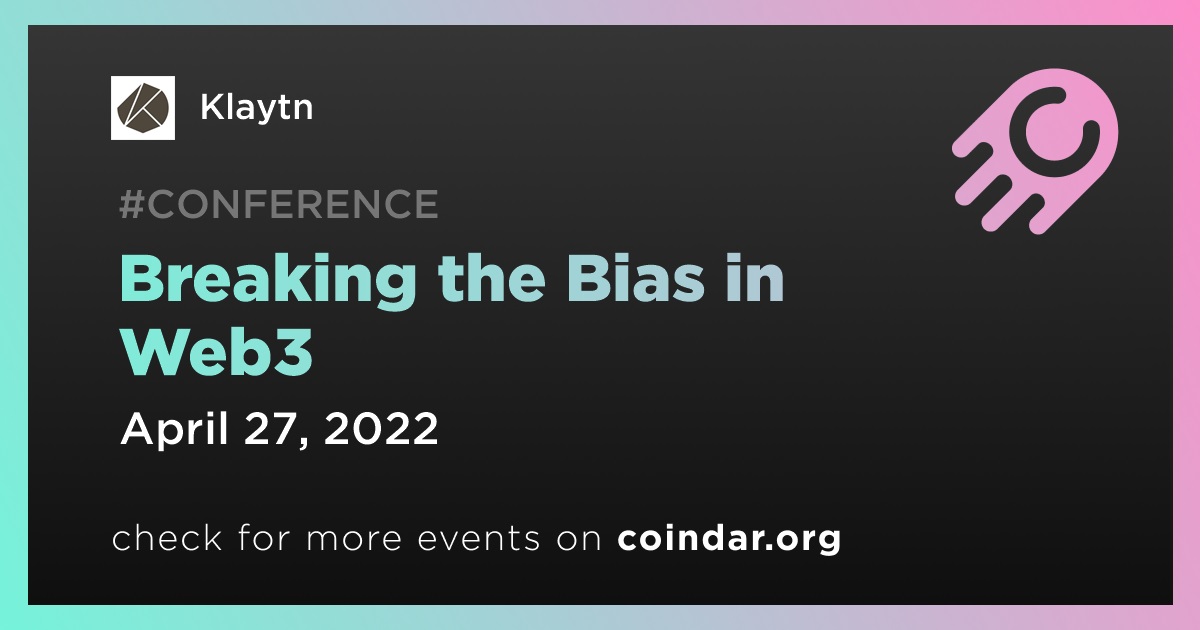 Klaytn

#CONFERENCE

Breaking the Bias in Web3

April 27, 2022

check for more events on coindar.org